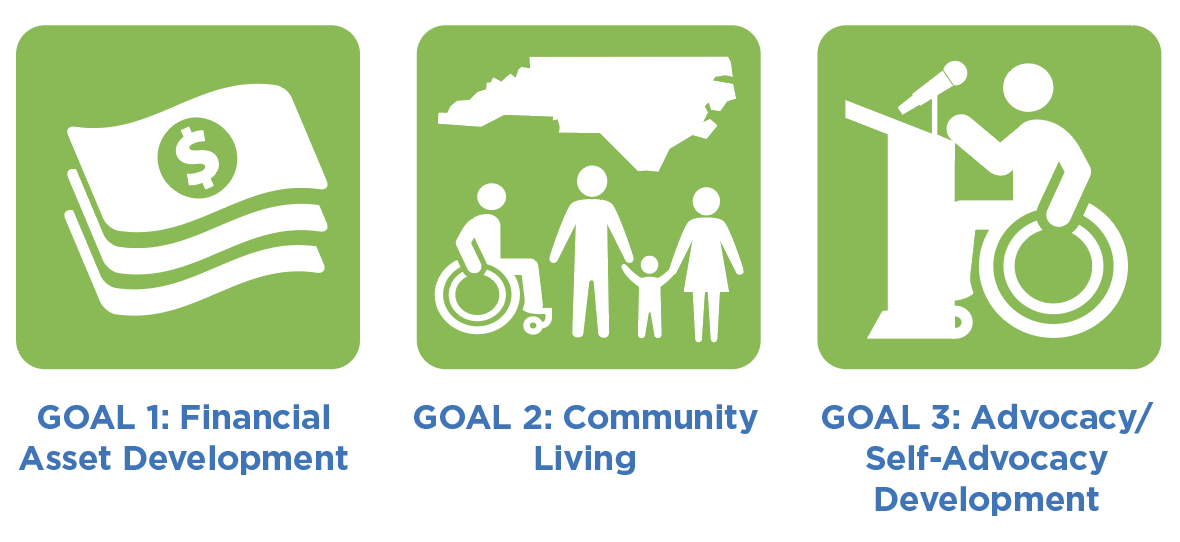 $

GOAL 1: Financial Asset Development

GOAL 2: Community Living

GOAL 3: Advocacy/ Self-Advocacy Development